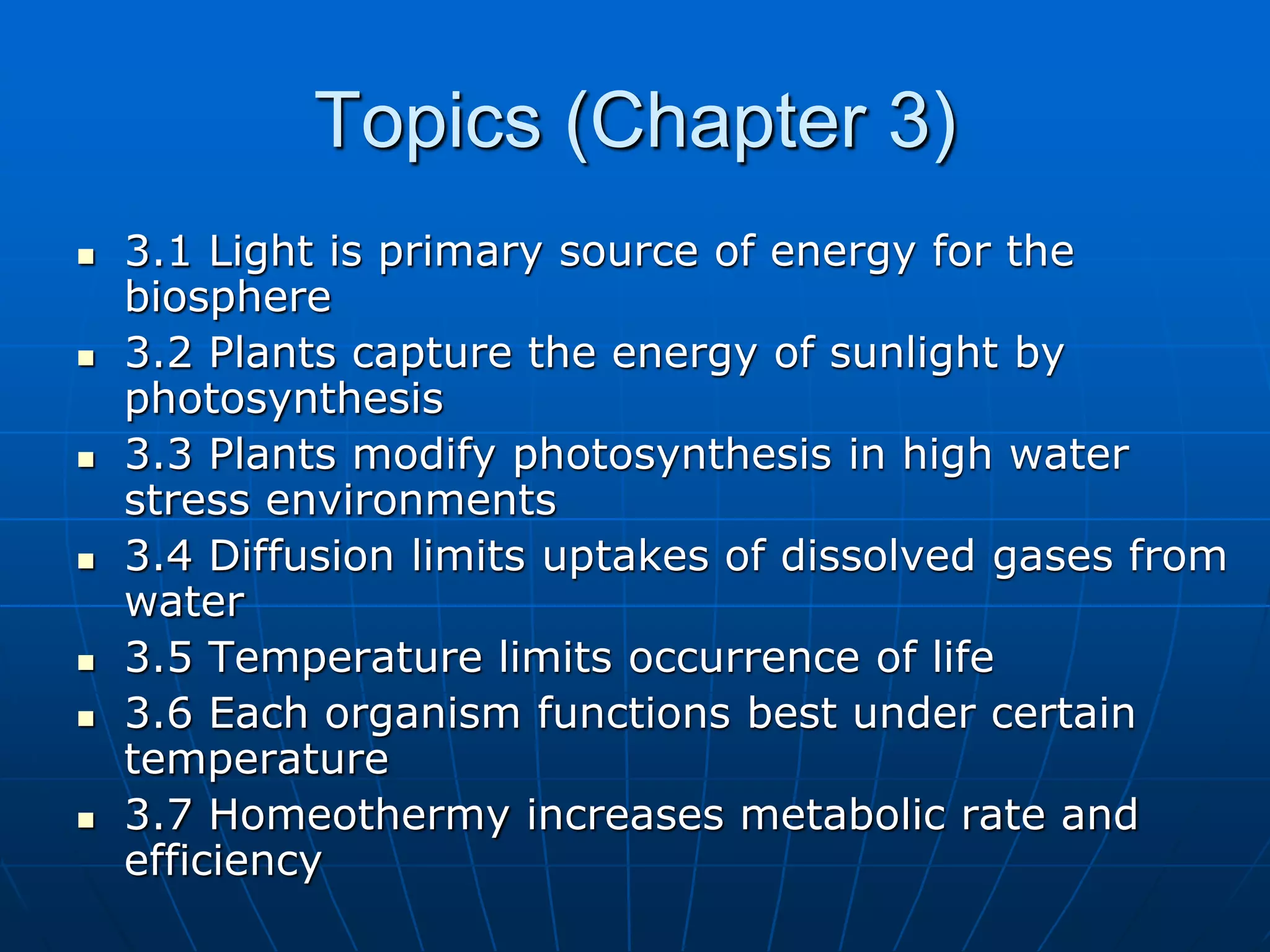 Topics (Chapter 3)

- 3.1 Light is primary source of energy for the biosphere
- 3.2 Plants capture the energy of sunlight by photosynthesis
- 3.3 Plants modify photosynthesis in high water stress environments
- 3.4 Diffusion limits uptakes of dissolved gases from water
- 3.5 Temperature limits occurrence of life
- 3.6 Each organism functions best under certain temperature
- 3.7 Homeothermy increases metabolic rate and efficiency